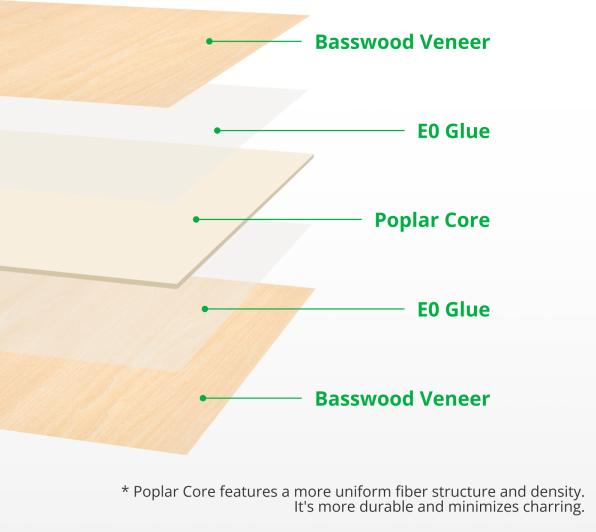 Basswood Veneer

E0 Glue

Poplar Core

E0 Glue

Basswood Veneer

* Poplar Core features a more uniform fiber structure and density. It's more durable and minimizes charring.